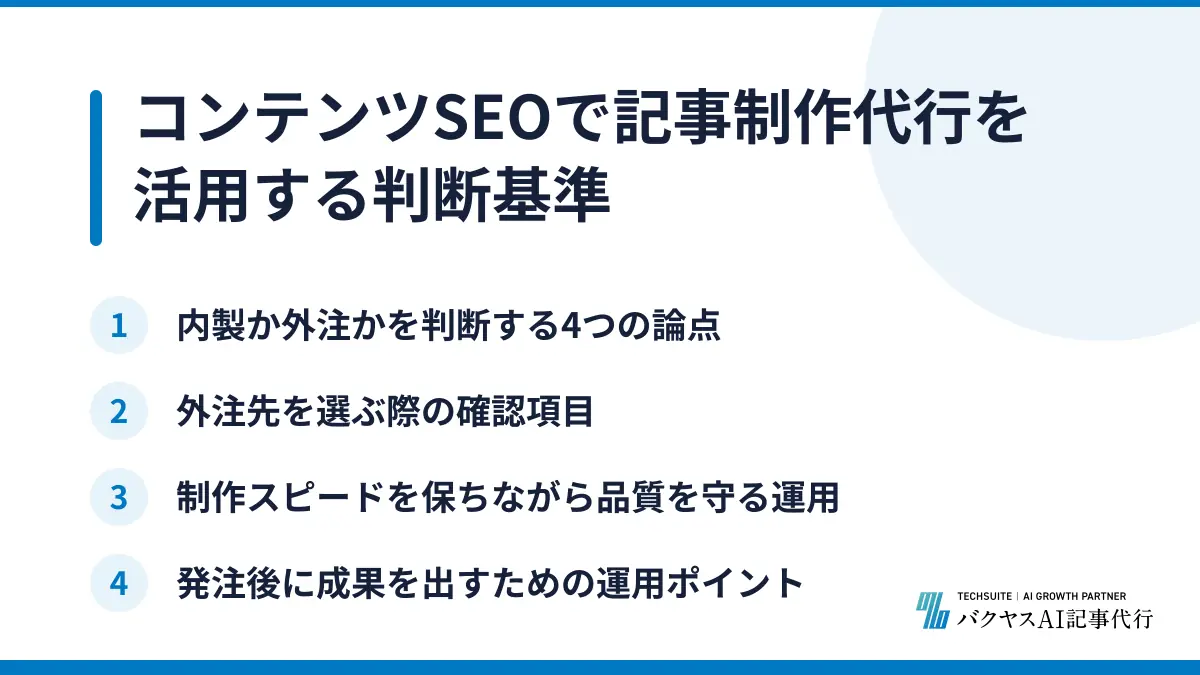 コンテンツSEOで記事制作代行を活用する判断基準

1 内製か外注かを判断する4つの論点

2 外注先を選ぶ際の確認項目

3 制作スピードを保ちながら品質を守る運用

4 発注後に成果を出すための運用ポイント

TECHSUITE | AI GROWTH PARTNER
バクヤスAI記事代行